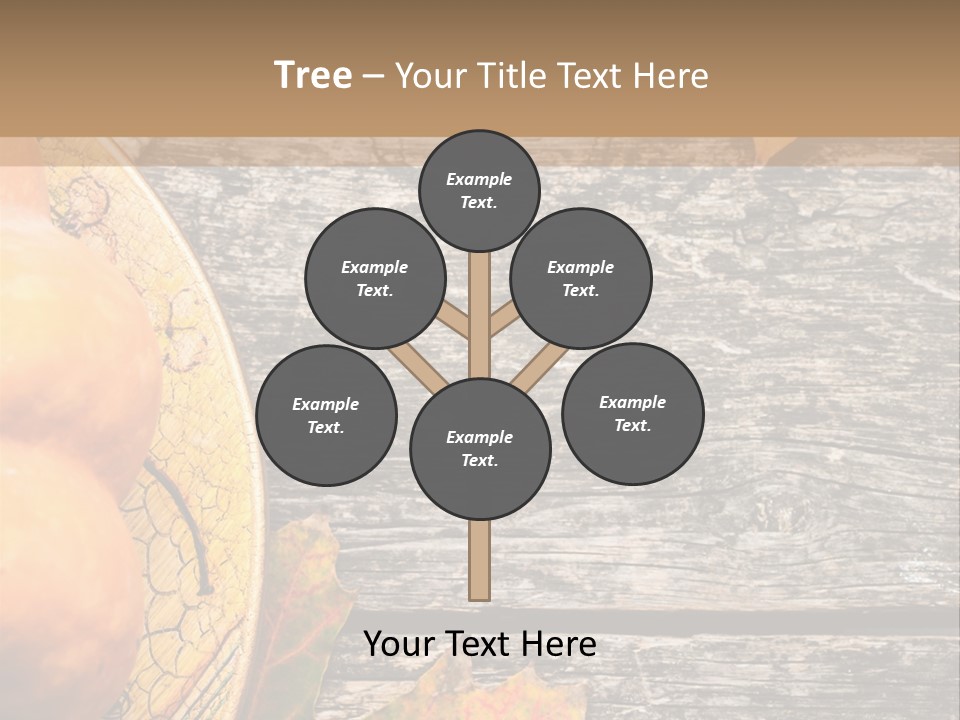 Tree – Your Title Text Here

Example Text.

Example Text.

Example Text.

Example Text.

Example Text.

Example Text.

Your Text Here